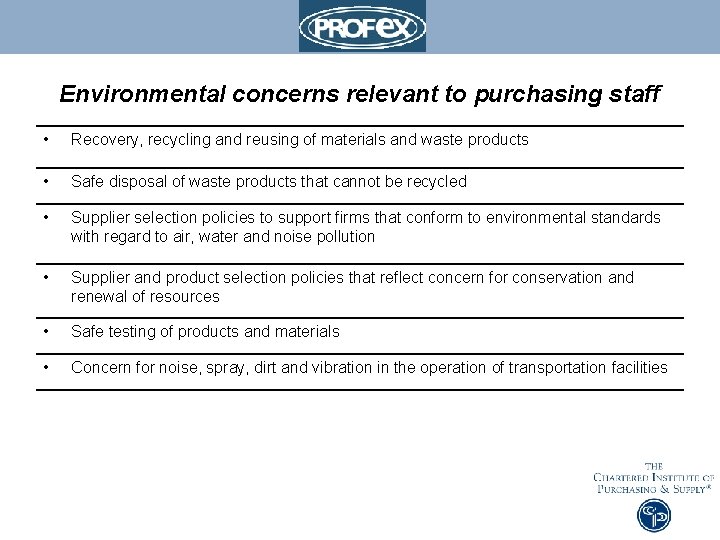 PROFEX

Environmental concerns relevant to purchasing staff

• Recovery, recycling and reusing of materials and waste products

• Safe disposal of waste products that cannot be recycled

• Supplier selection policies to support firms that conform to environmental standards with regard to air, water and noise pollution

• Supplier and product selection policies that reflect concern for conservation and renewal of resources

• Safe testing of products and materials

• Concern for noise, spray, dirt and vibration in the operation of transportation facilities

THE CHARTERED INSTITUTE OF PURCHASING & SUPPLY®

CIPS